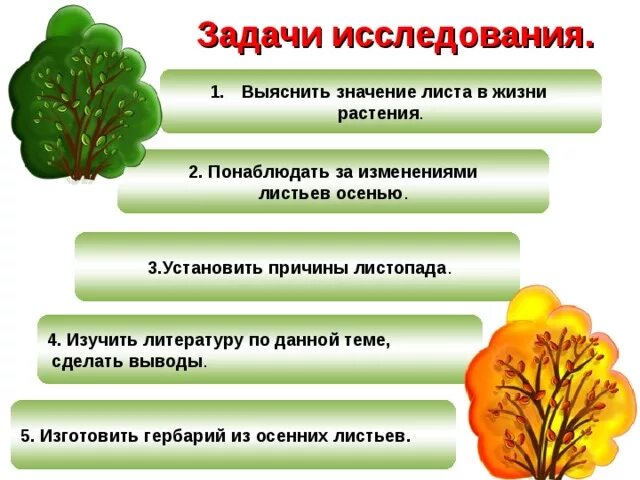 Задачи исследования.

1. Выяснить значение листа в жизни растения.

2. Понаблюдать за изменениями листьев осенью.

3.Установить причины листопада.

4. Изучить литературу по данной теме, сделать выводы.

5. Изготовить гербарий из осенних листьев.